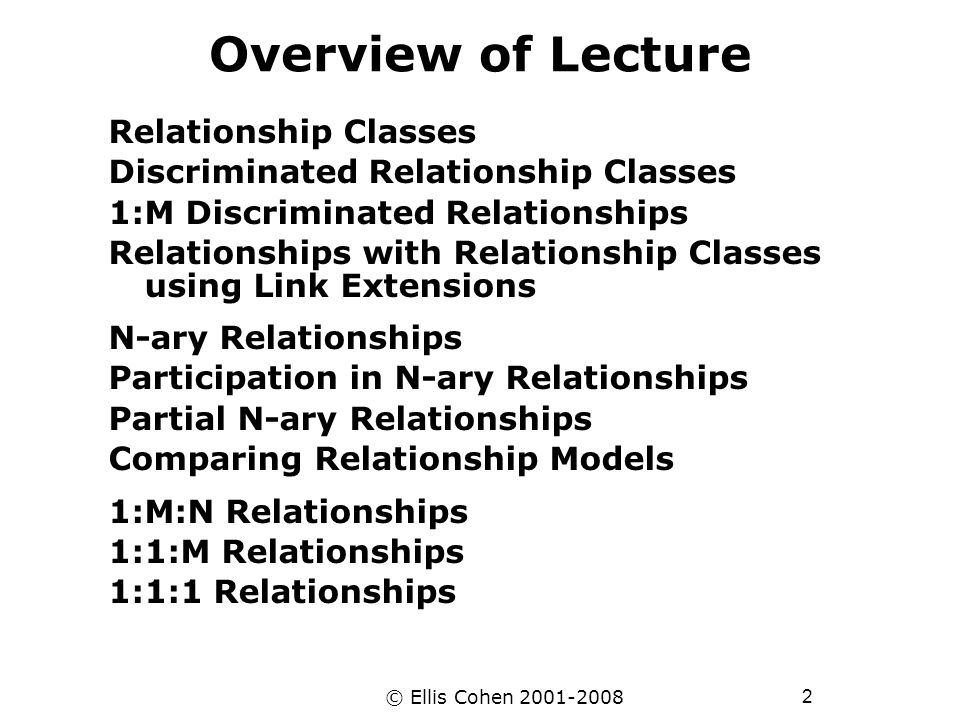 Overview of Lecture

Relationship Classes
Discriminated Relationship Classes
1:M Discriminated Relationships
Relationships with Relationship Classes using Link Extensions

N-ary Relationships
Participation in N-ary Relationships
Partial N-ary Relationships
Comparing Relationship Models

1:M:N Relationships
1:1:M Relationships
1:1:1 Relationships

© Ellis Cohen 2001-2008

2